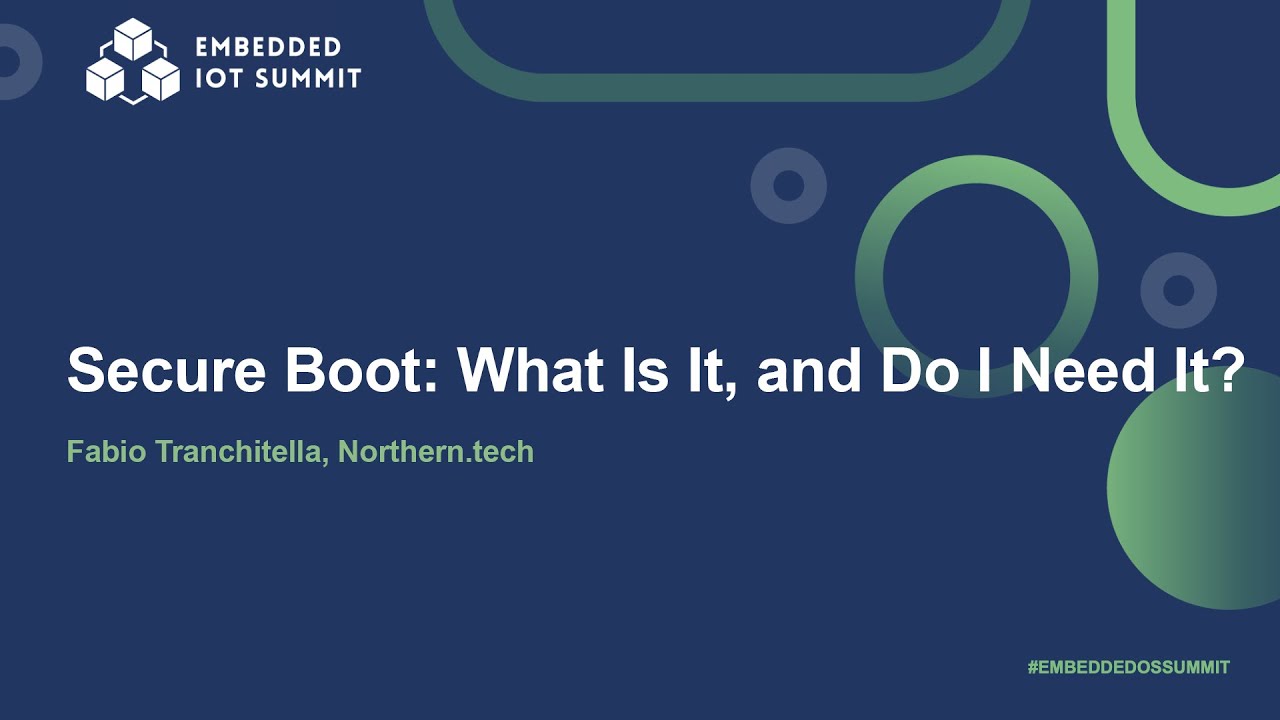 EMBEDDED IOT SUMMIT

Secure Boot: What Is It, and Do I Need It?

Fabio Tranchitella, Northern.tech

#EMBEDDEDOSSUMMIT